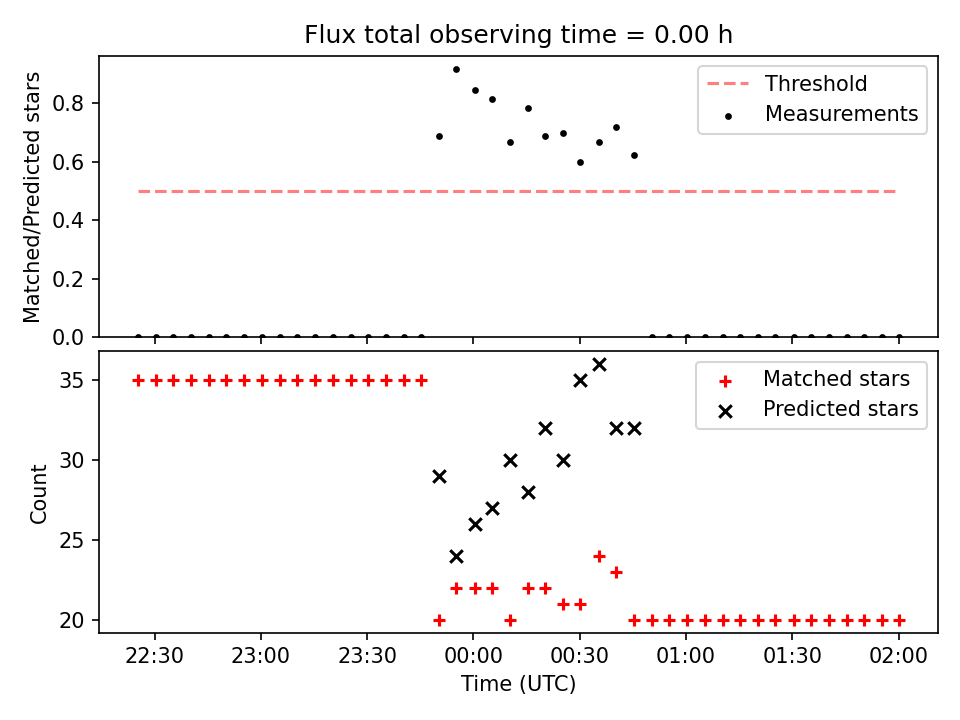 Flux total observing time = 0.00 h

Matched/Predicted stars

0.8
0.6
0.4
0.2
0.0

Threshold
Measurements

Count

35
30
25
20

Matched stars
Predicted stars

22:30
23:00
23:30
00:00
00:30
01:00
01:30
02:00

Time (UTC)